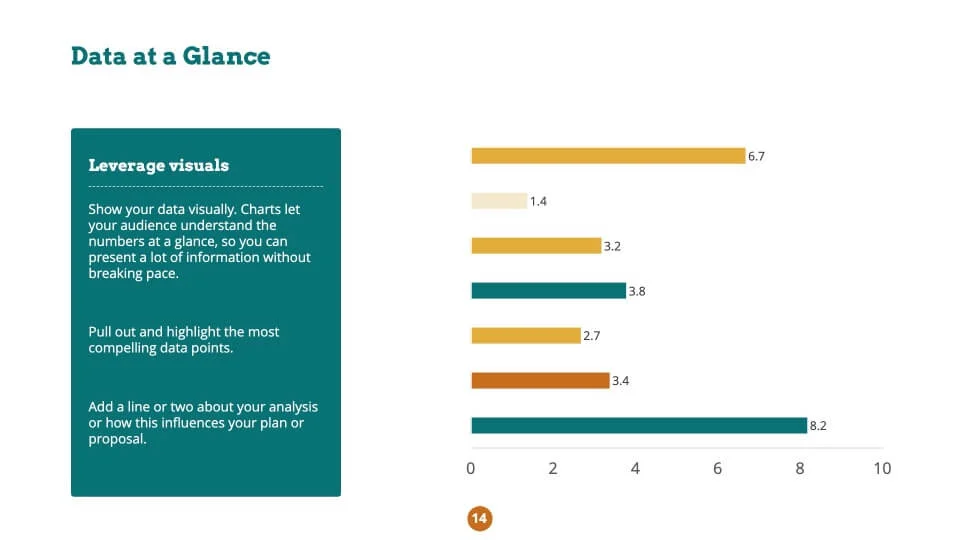 Data at a Glance

Leverage visuals

Show your data visually. Charts let your audience understand the numbers at a glance, so you can present a lot of information without breaking pace.

Pull out and highlight the most compelling data points.

Add a line or two about your analysis or how this influences your plan or proposal.

6.7
1.4
3.2
3.8
2.7
3.4
8.2

0 2 4 6 8 10

14